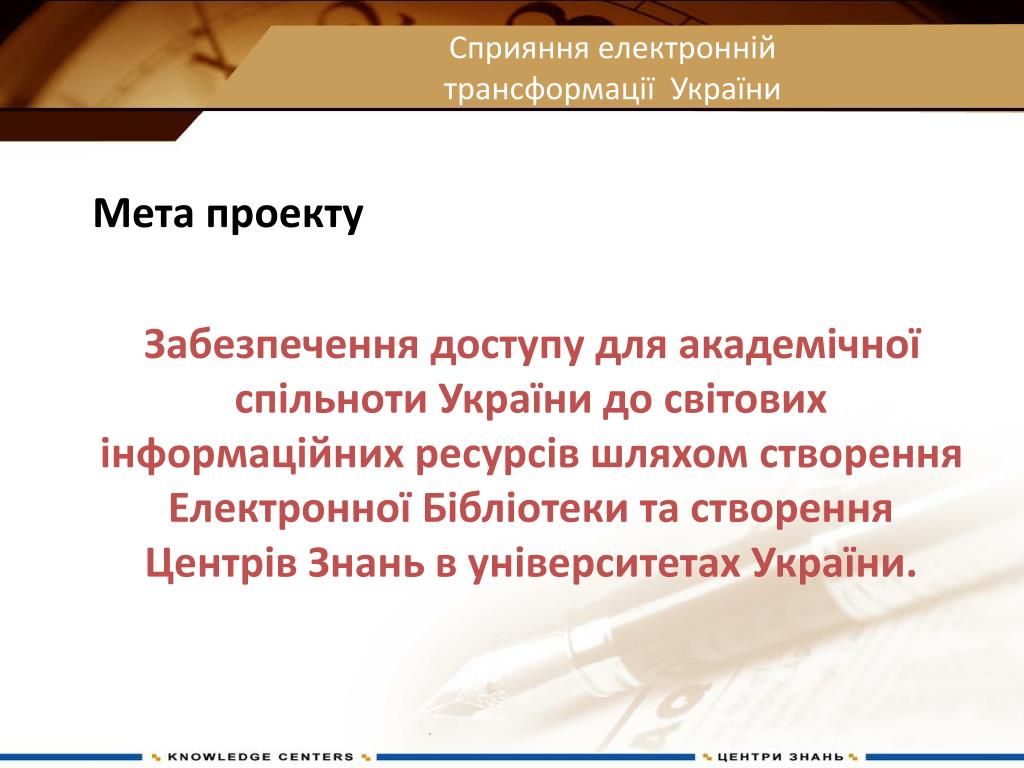 Сприяння електронній трансформації України

Мета проекту

Забезпечення доступу для академічної спільноти України до світових інформаційних ресурсів шляхом створення Електронної Бібліотеки та створення Центрів Знань в університетах України.

KNOWLEDGE CENTERS

ЦЕНТРИ ЗНАНЬ